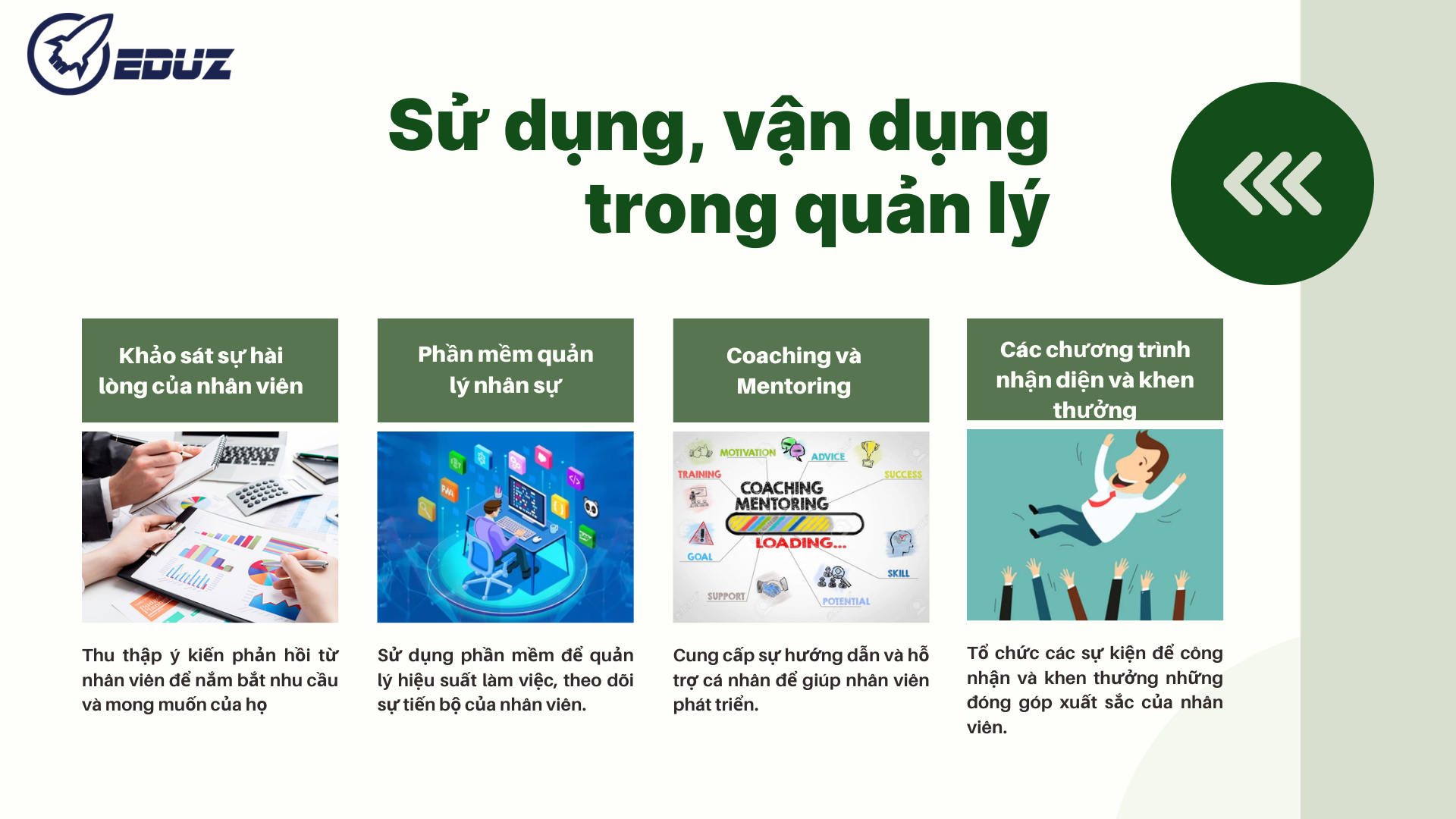 EDUZ

Sử dụng, vận dụng trong quản lý

Khảo sát sự hài lòng của nhân viên

Thu thập ý kiến phản hồi từ nhân viên để nắm bắt nhu cầu và mong muốn của họ

Phần mềm quản lý nhân sự

Sử dụng phần mềm để quản lý hiệu suất làm việc, theo dõi sự tiến bộ của nhân viên.

Coaching và Mentoring

MOTIVATION
ADVICE
TRAINING
SUCCESS
COACHING MENTORING
LOADING...
GOAL
SKILL
SUPPORT
POTENTIAL

Cung cấp sự hướng dẫn và hỗ trợ cá nhân để giúp nhân viên phát triển.

Các chương trình nhận diện và khen thưởng

Tổ chức các sự kiện để công nhận và khen thưởng những đóng góp xuất sắc của nhân viên.